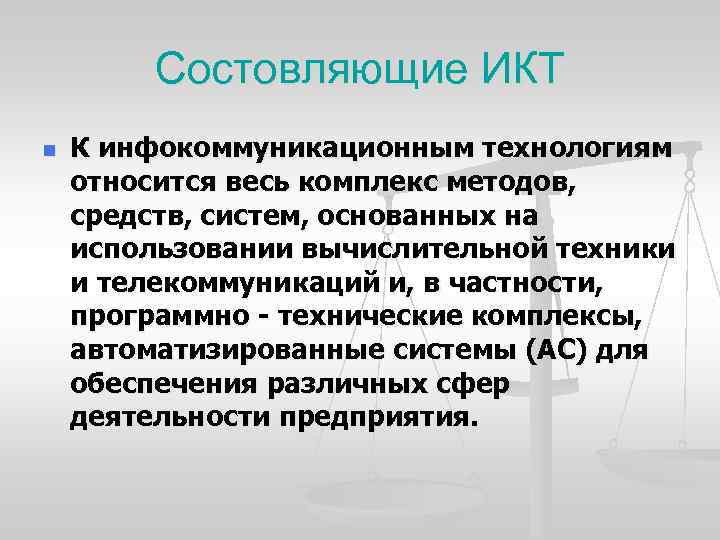 Состовляющие ИКТ

К инфокоммуникационным технологиям относится весь комплекс методов, средств, систем, основанных на использовании вычислительной техники и телекоммуникаций и, в частности, программно - технические комплексы, автоматизированные системы (АС) для обеспечения различных сфер деятельности предприятия.